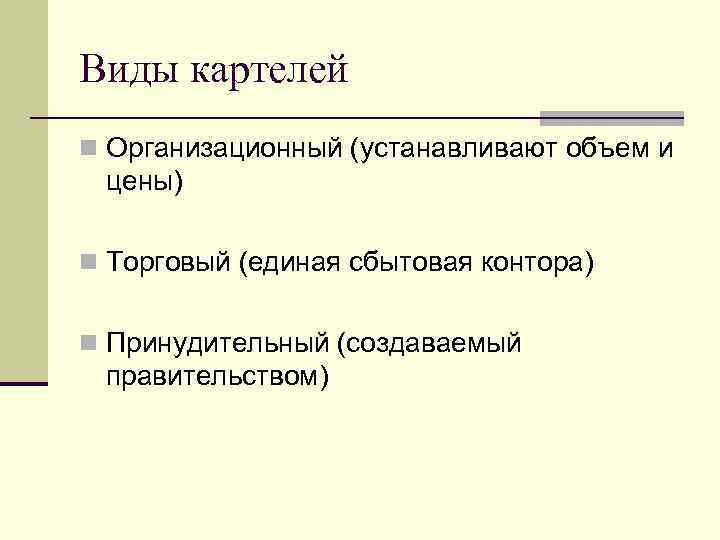 Виды картелей

Организационный (устанавливают объем и цены)

Торговый (единая сбытовая контора)

Принудительный (создаваемый правительством)